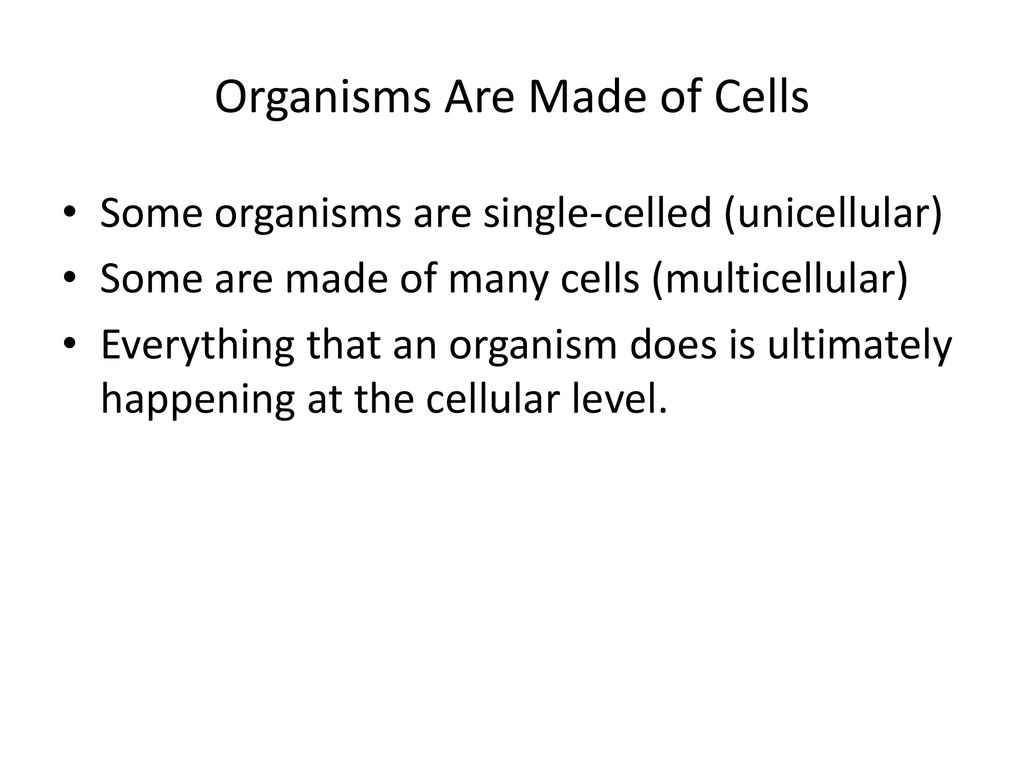 Organisms Are Made of Cells

• Some organisms are single-celled (unicellular)
• Some are made of many cells (multicellular)
• Everything that an organism does is ultimately happening at the cellular level.